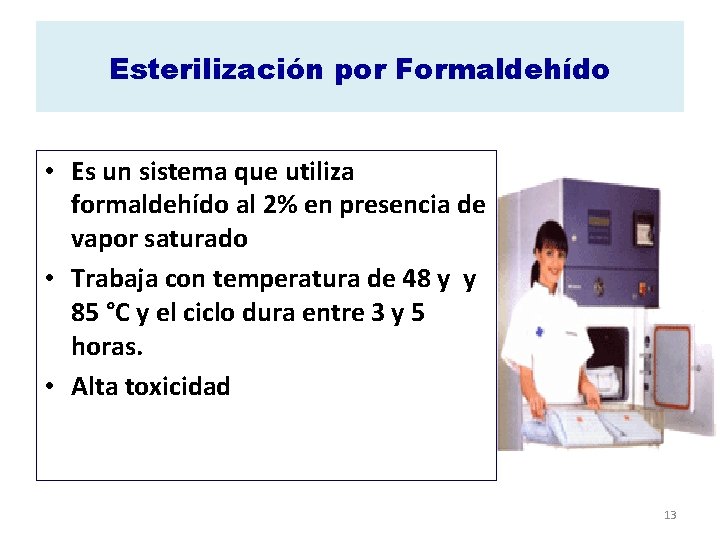 Esterilización por Formaldehído

• Es un sistema que utiliza formaldehído al 2% en presencia de vapor saturado
• Trabaja con temperatura de 48 y y 85 °C y el ciclo dura entre 3 y 5 horas.
• Alta toxicidad

13